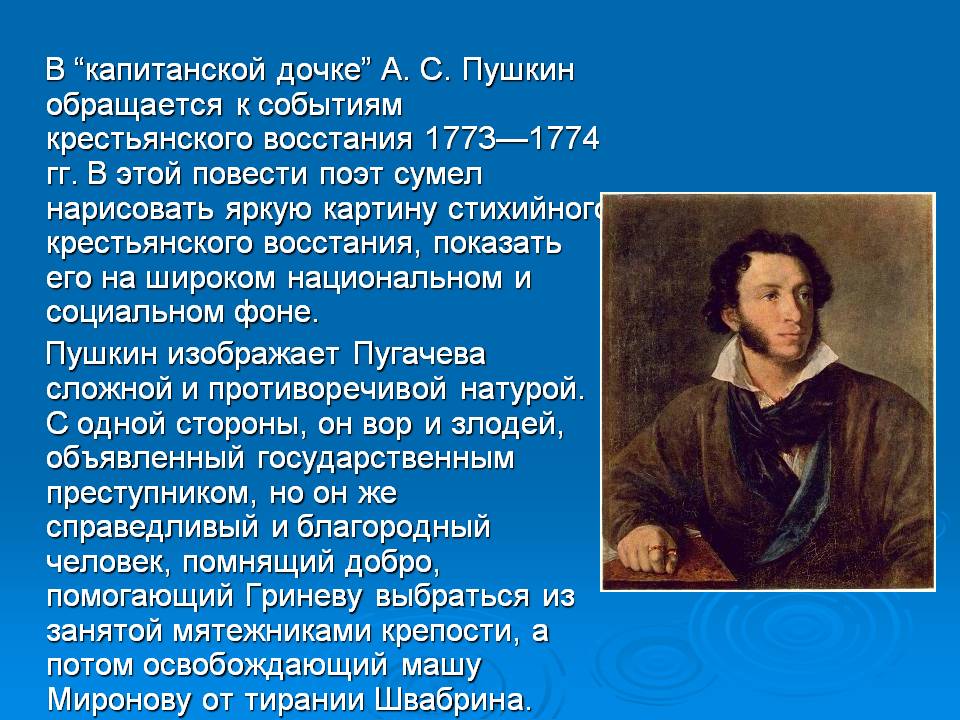 В “капитанской дочке” А. С. Пушкин обращается к событиям крестьянского восстания 1773—1774 гг. В этой повести поэт сумел нарисовать яркую картину стихийного крестьянского восстания, показать его на широком национальном и социальном фоне.

Пушкин изображает Пугачева сложной и противоречивой натурой. С одной стороны, он вор и злодей, объявленный государственным преступником, но он же справедливый и благородный человек, помнящий добро, помогающий Гриневу выбраться из занятой мятежниками крепости, а потом освобождающий машу Миронову от тирании Швабрина.